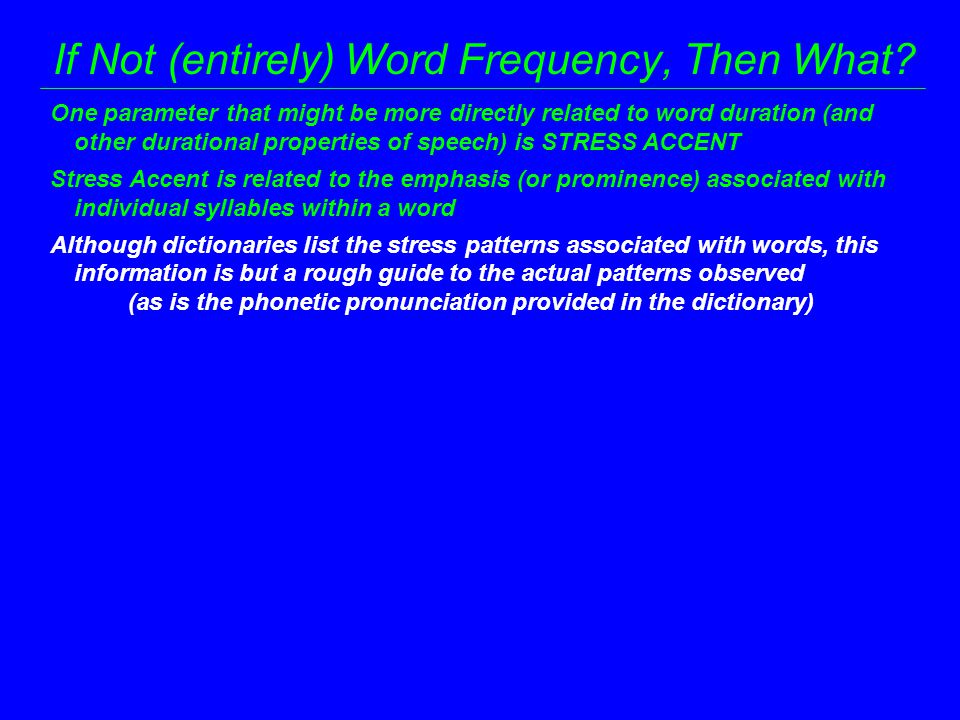 If Not (entirely) Word Frequency, Then What?

One parameter that might be more directly related to word duration (and other durational properties of speech) is STRESS ACCENT

Stress Accent is related to the emphasis (or prominence) associated with individual syllables within a word

Although dictionaries list the stress patterns associated with words, this information is but a rough guide to the actual patterns observed
(as is the phonetic pronunciation provided in the dictionary)